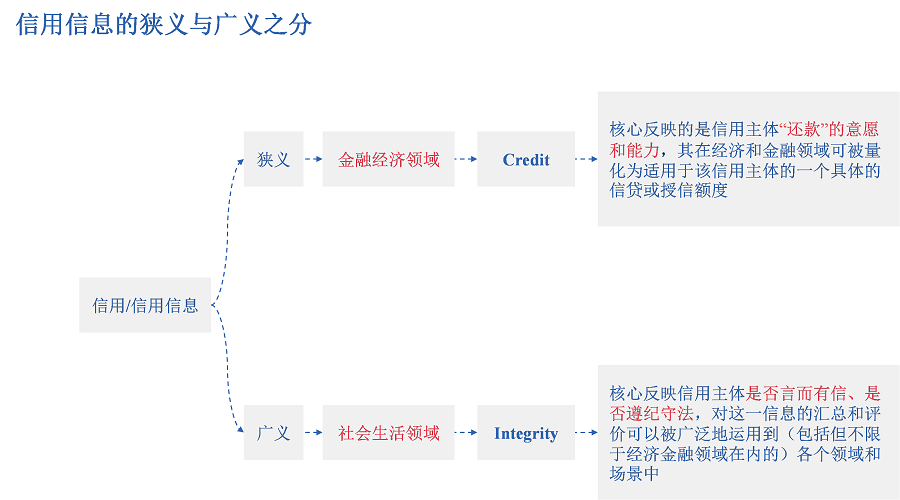 信用信息的狭义与广义之分

信用/信用信息

狭义

金融经济领域

Credit

核心反映的是信用主体“还款”的意愿和能力，其在经济和金融领域可被量化为适用于该信用主体的一个具体的信贷或授信额度

广义

社会生活领域

Integrity

核心反映信用主体是否言而有信、是否遵纪守法，对这一信息的汇总和评价可以被广泛地运用到（包括但不限于经济金融领域在内的）各个领域和场景中